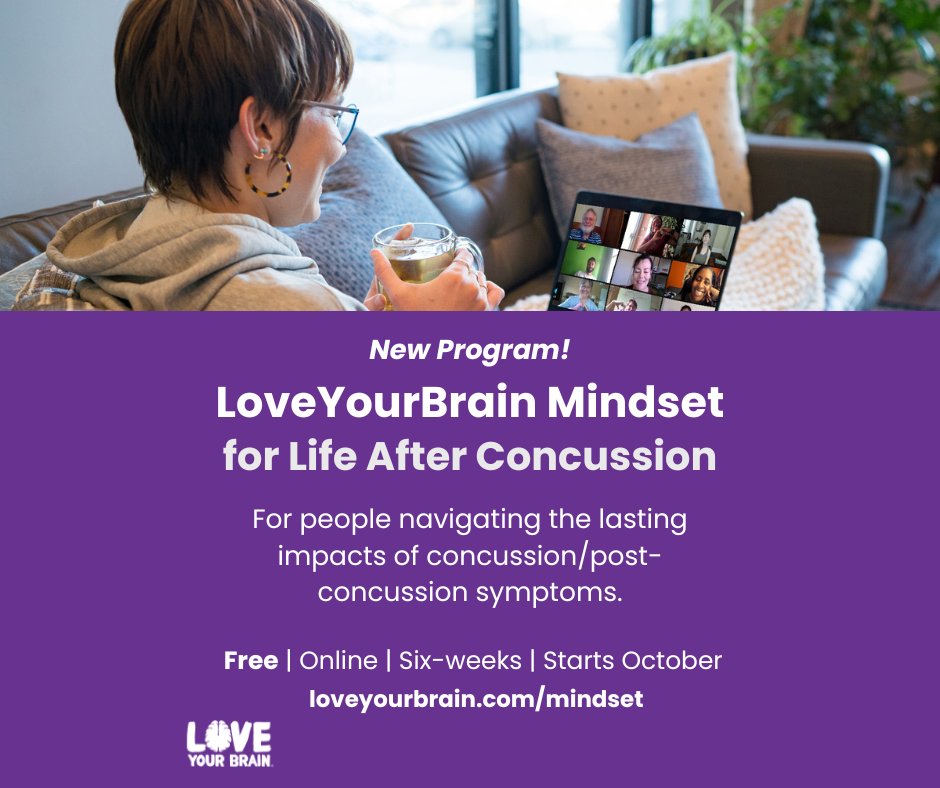 New Program!

LoveYourBrain Mindset for Life After Concussion

For people navigating the lasting impacts of concussion/post-concussion symptoms.

Free | Online | Six-weeks | Starts October
loveyourbrain.com/mindset

LOVE YOUR BRAIN